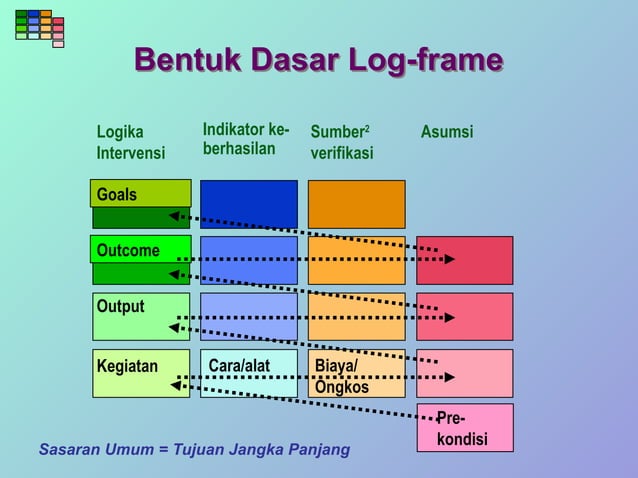 Bentuk Dasar Log-frame

Logika Intervensi

Indikator keberhasilan

Sumber$^2$ verifikasi

Asumsi

Goals

Outcome

Output

Kegiatan

Cara/alat

Biaya/ Ongkos

Pre-kondisi

Sasaran Umum = Tujuan Jangka Panjang